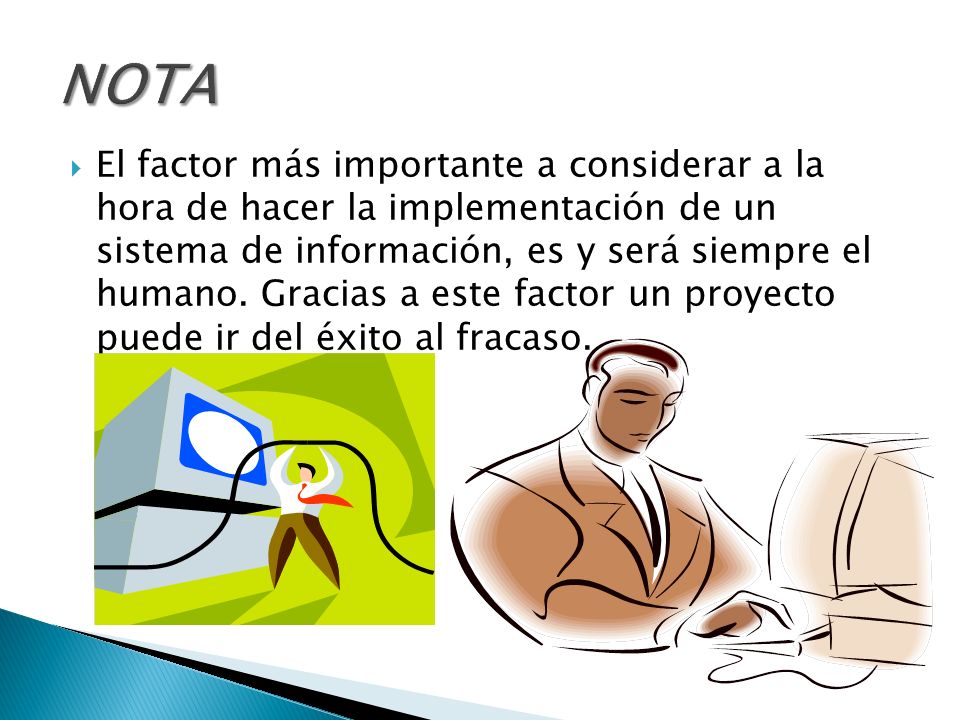 NOTA

El factor más importante a considerar a la hora de hacer la implementación de un sistema de información, es y será siempre el humano. Gracias a este factor un proyecto puede ir del éxito al fracaso.